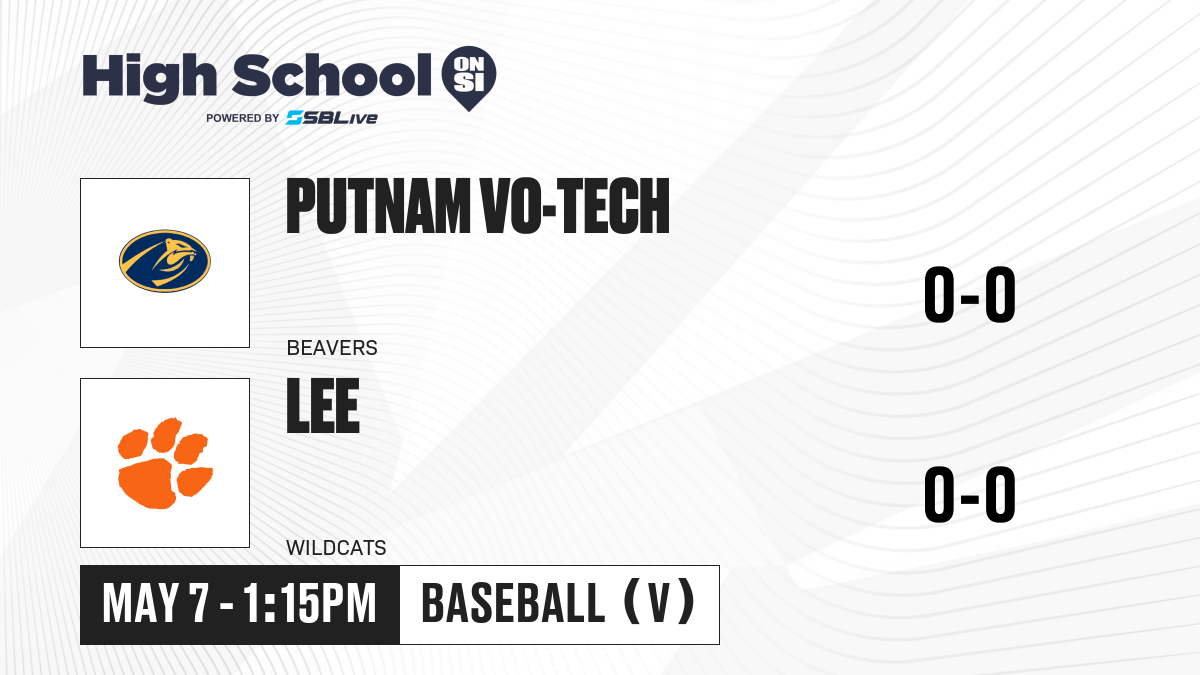 High School ON SI
POWERED BY SBLive

PUTNAM VO-TECH
BEAVERS
0-0

LEE
WILDCATS
0-0

MAY 7 - 1:15PM
BASEBALL (V)